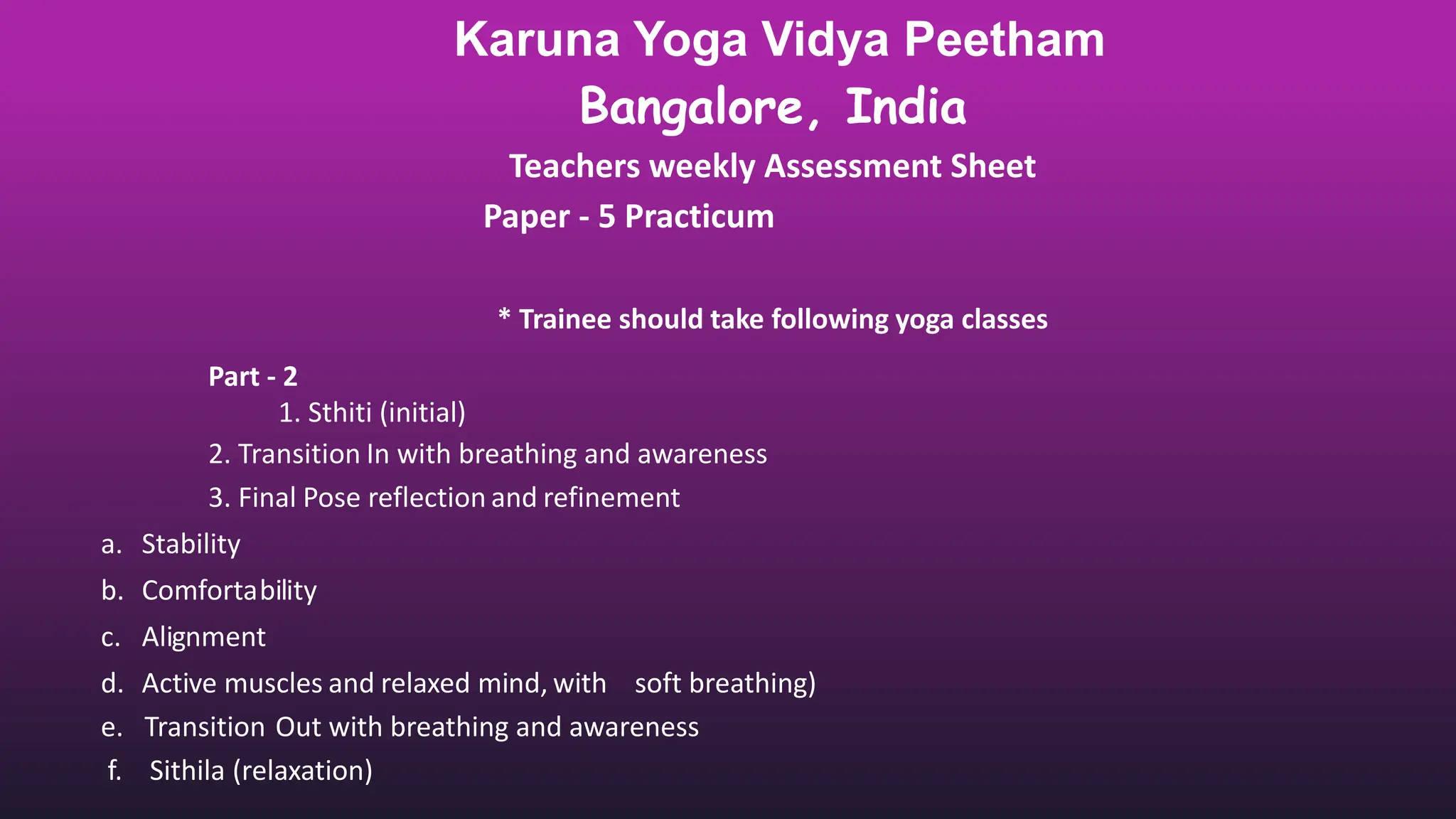 Karuna Yoga Vidya Peetham
Bangalore, India
Teachers weekly Assessment Sheet
Paper - 5 Practicum

* Trainee should take following yoga classes

Part - 2
1. Sthiti (initial)
2. Transition In with breathing and awareness
3. Final Pose reflection and refinement
a. Stability
b. Comfortability
c. Alignment
d. Active muscles and relaxed mind, with soft breathing)
e. Transition Out with breathing and awareness
f. Sithila (relaxation)